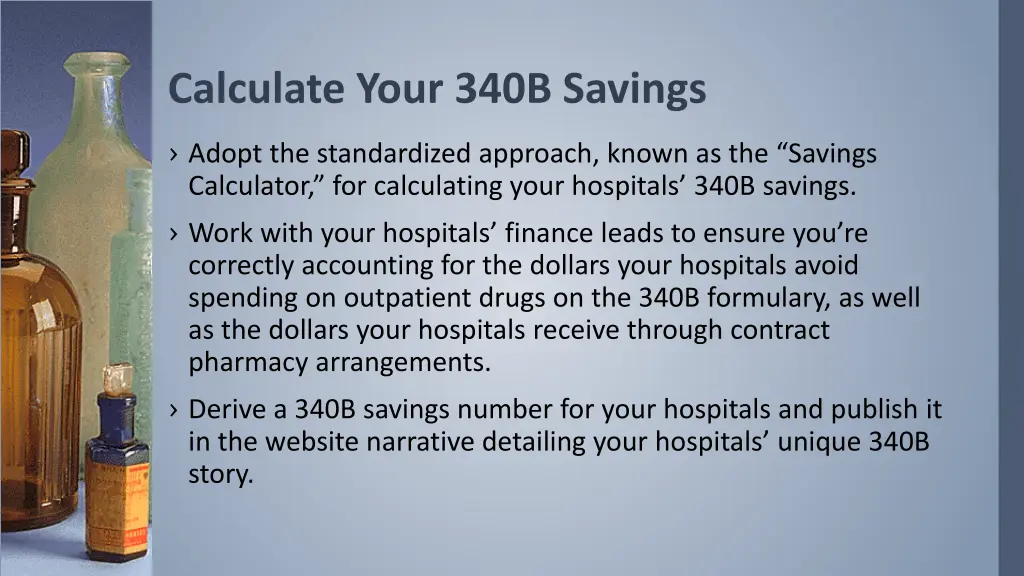 Calculate Your 340B Savings

› Adopt the standardized approach, known as the “Savings Calculator,” for calculating your hospitals’ 340B savings.

› Work with your hospitals’ finance leads to ensure you’re correctly accounting for the dollars your hospitals avoid spending on outpatient drugs on the 340B formulary, as well as the dollars your hospitals receive through contract pharmacy arrangements.

› Derive a 340B savings number for your hospitals and publish it in the website narrative detailing your hospitals’ unique 340B story.